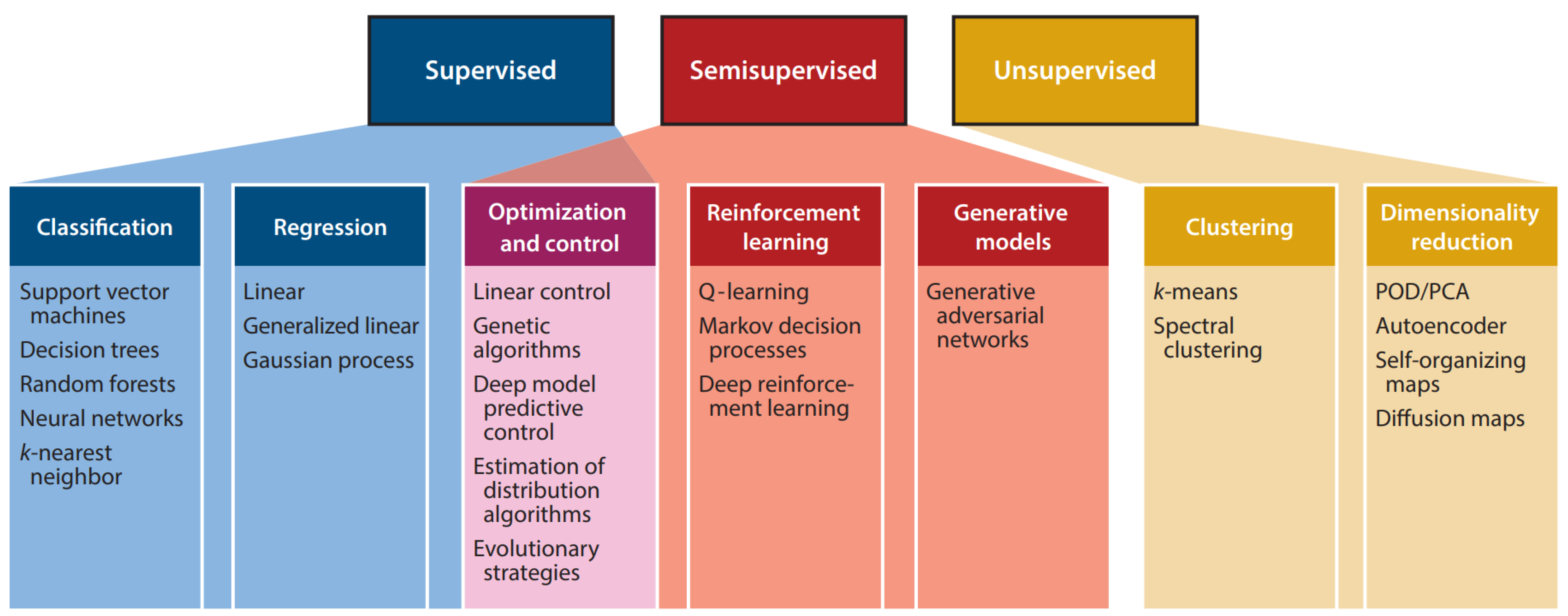 Supervised

Semisupervised

Unsupervised

Classification

Support vector machines
Decision trees
Random forests
Neural networks
$k$-nearest neighbor

Regression

Linear
Generalized linear
Gaussian process

Optimization and control

Linear control
Genetic algorithms
Deep model predictive control
Estimation of distribution algorithms
Evolutionary strategies

Reinforcement learning

Q-learning
Markov decision processes
Deep reinforcement learning

Generative models

Generative adversarial networks

Clustering

$k$-means
Spectral clustering

Dimensionality reduction

POD/PCA
Autoencoder
Self-organizing maps
Diffusion maps